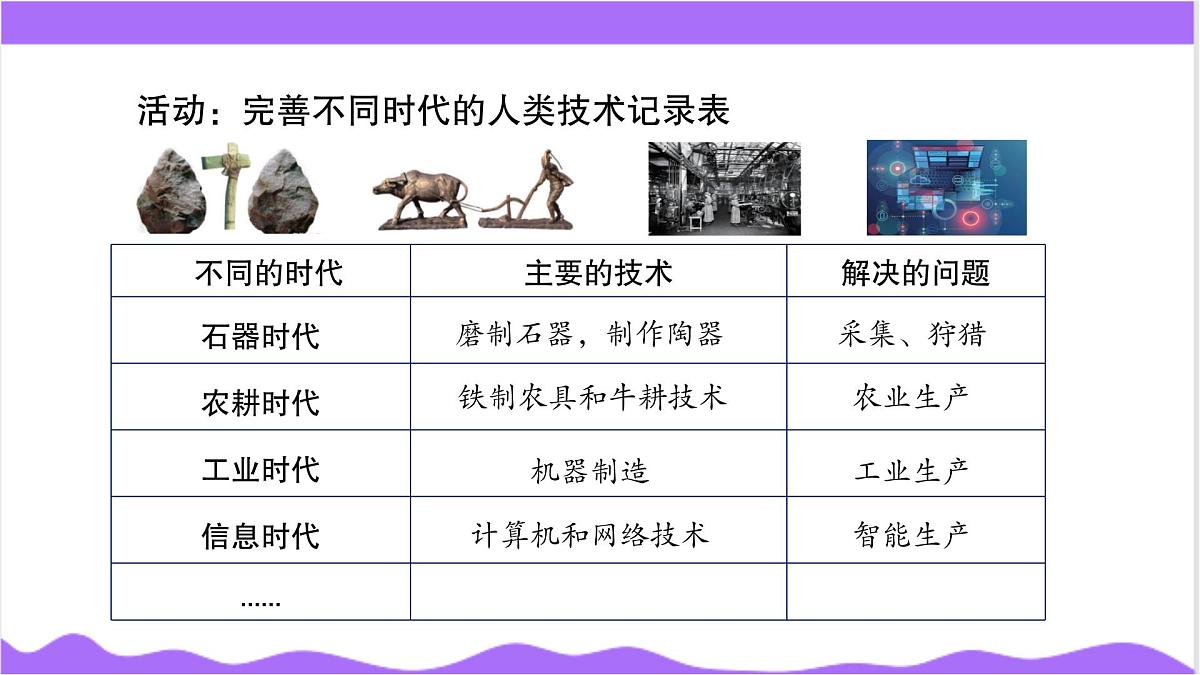 活动：完善不同时代的人类技术记录表

| 不同的时代 | 主要的技术 | 解决的问题 |
|---|---|---|
| 石器时代 | 磨制石器，制作陶器 | 采集、狩猎 |
| 农耕时代 | 铁制农具和牛耕技术 | 农业生产 |
| 工业时代 | 机器制造 | 工业生产 |
| 信息时代 | 计算机和网络技术 | 智能生产 |
| ...... | | |